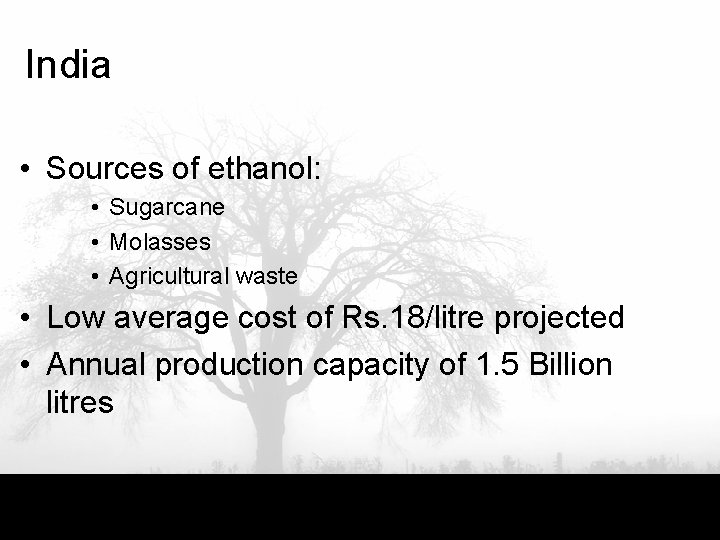 India

• Sources of ethanol:
  • Sugarcane
  • Molasses
  • Agricultural waste
• Low average cost of Rs.18/litre projected
• Annual production capacity of 1.5 Billion litres